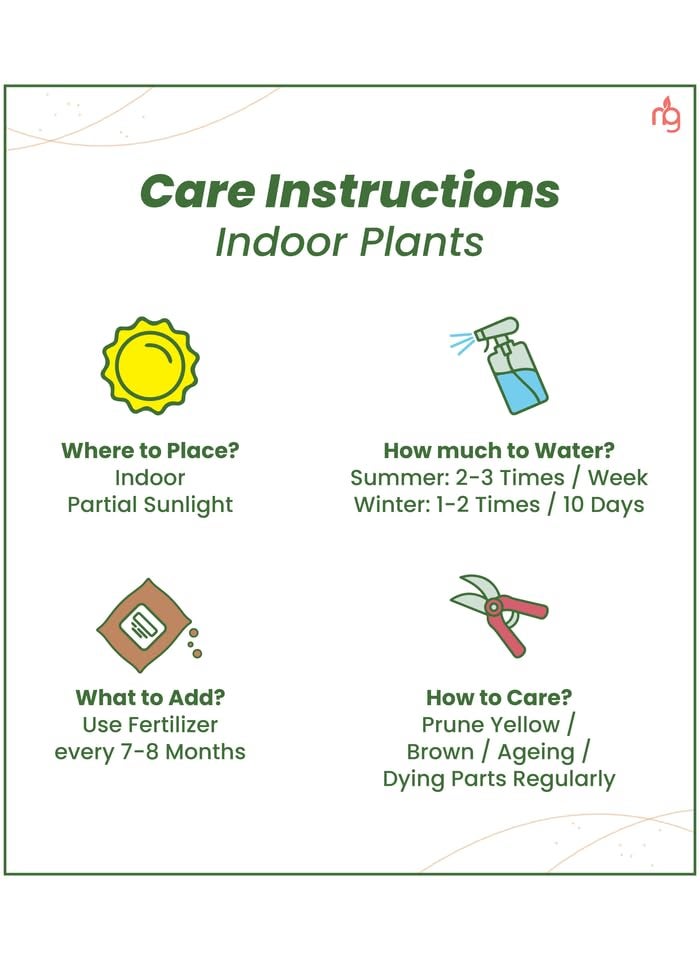 ng

Care Instructions
Indoor Plants

Where to Place?
Indoor
Partial Sunlight

How much to Water?
Summer: 2-3 Times / Week
Winter: 1-2 Times / 10 Days

What to Add?
Use Fertilizer
every 7-8 Months

How to Care?
Prune Yellow /
Brown / Ageing /
Dying Parts Regularly